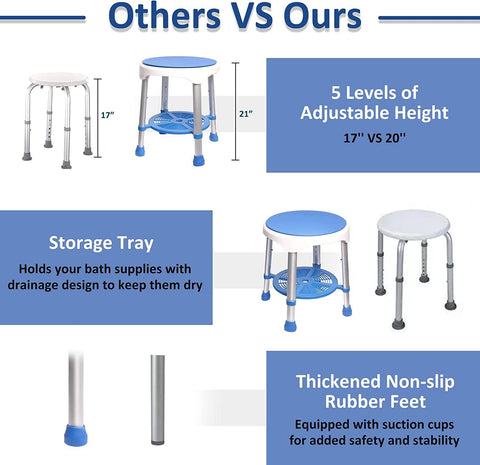 Others VS Ours

17"

21"

5 Levels of Adjustable Height

17'' VS 20''

Storage Tray

Holds your bath supplies with drainage design to keep them dry

Thickened Non-slip Rubber Feet

Equipped with suction cups for added safety and stability